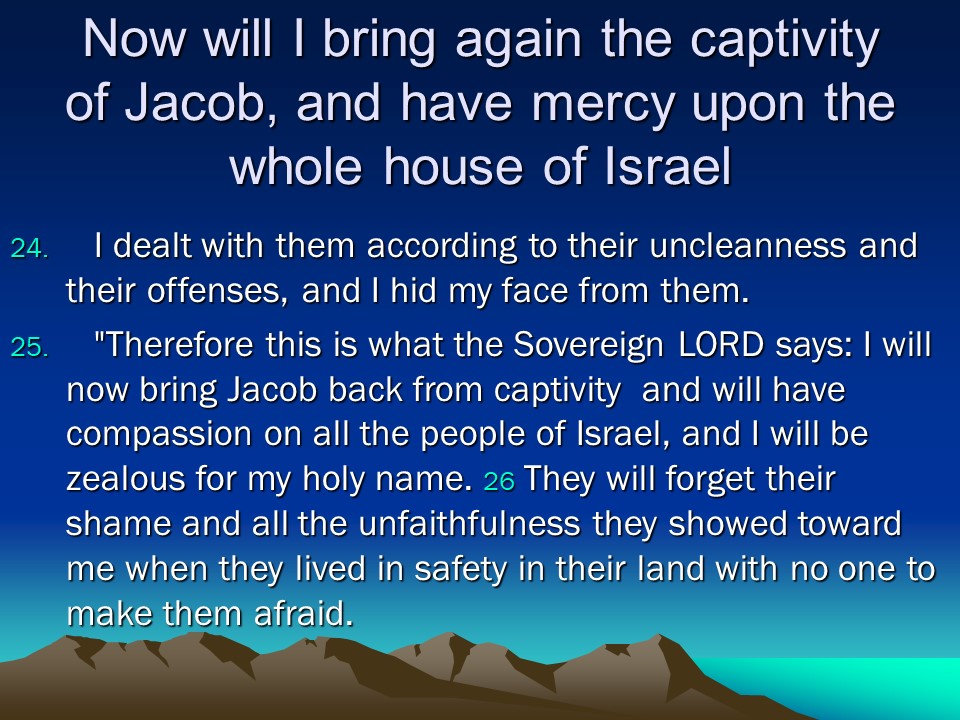 Now will I bring again the captivity of Jacob, and have mercy upon the whole house of Israel

24. I dealt with them according to their uncleanness and their offenses, and I hid my face from them.

25. "Therefore this is what the Sovereign LORD says: I will now bring Jacob back from captivity and will have compassion on all the people of Israel, and I will be zealous for my holy name. 26 They will forget their shame and all the unfaithfulness they showed toward me when they lived in safety in their land with no one to make them afraid.